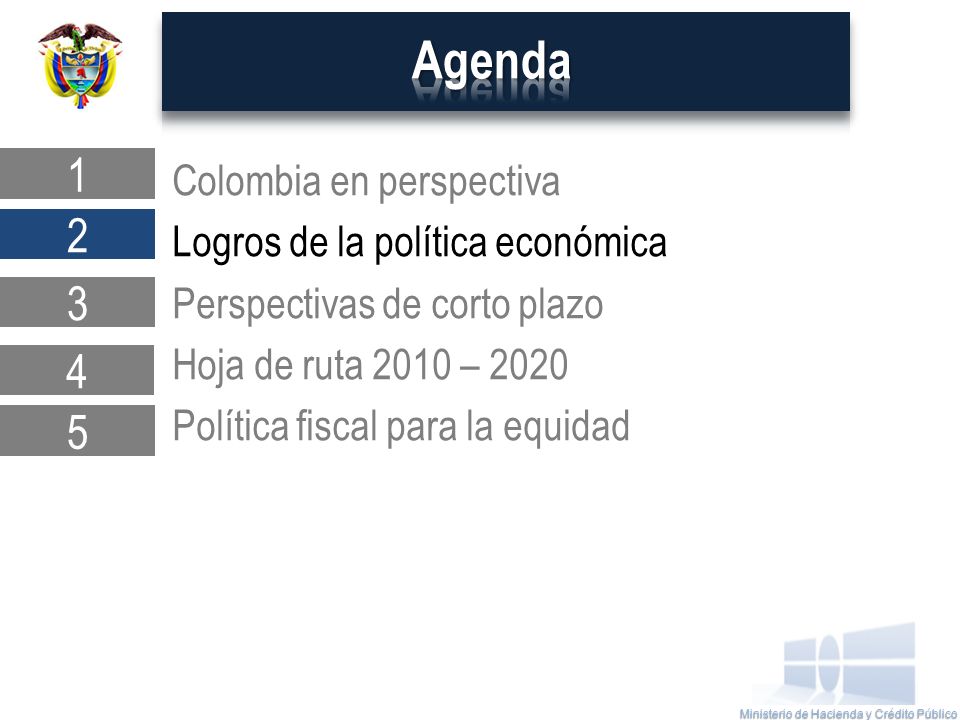 Agenda

1 Colombia en perspectiva
2 Logros de la política económica
3 Perspectivas de corto plazo
4 Hoja de ruta 2010 – 2020
5 Política fiscal para la equidad

Ministerio de Hacienda y Crédito Público